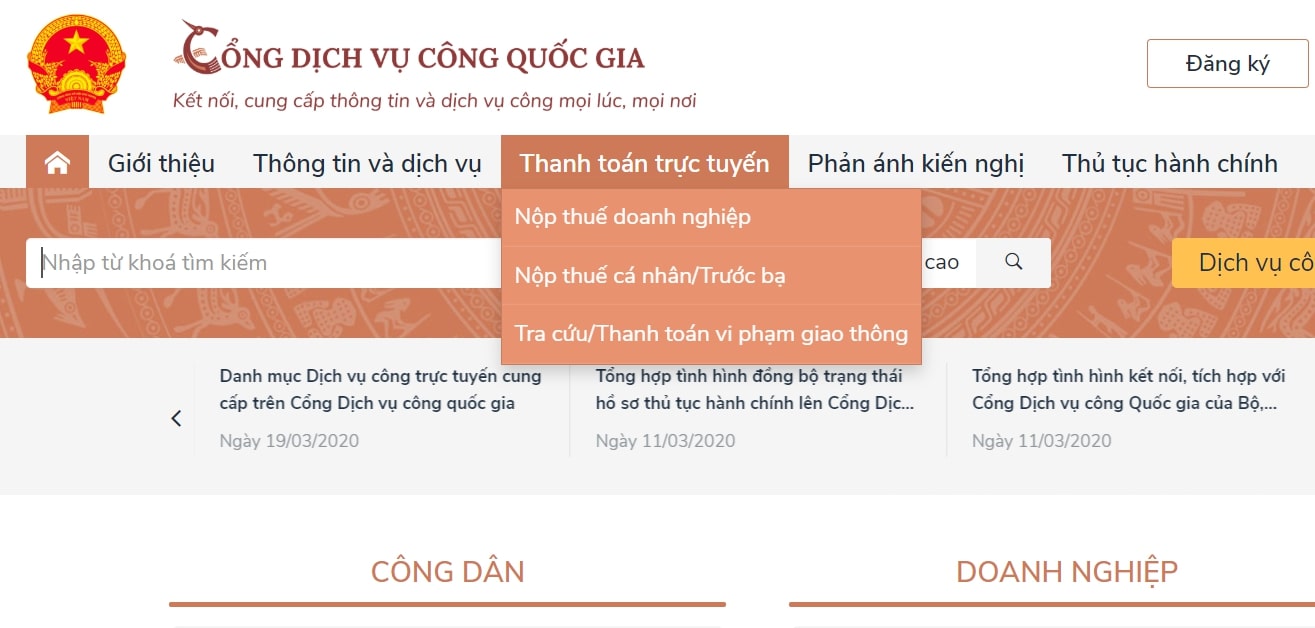 CỔNG DỊCH VỤ CÔNG QUỐC GIA
Kết nối, cung cấp thông tin và dịch vụ công mọi lúc, mọi nơi

Đăng ký

Giới thiệu
Thông tin và dịch vụ
Thanh toán trực tuyến
Phản ánh kiến nghị
Thủ tục hành chính

Nộp thuế doanh nghiệp
Nộp thuế cá nhân/Trước bạ
Tra cứu/Thanh toán vi phạm giao thông

Nhập từ khoá tìm kiếm
cao
Dịch vụ cô

Danh mục Dịch vụ công trực tuyến cung cấp trên Cổng Dịch vụ công quốc gia
Ngày 19/03/2020

Tổng hợp tình hình đồng bộ trạng thái hồ sơ thủ tục hành chính lên Cổng Dịc...
Ngày 11/03/2020

Tổng hợp tình hình kết nối, tích hợp với Cổng Dịch vụ công Quốc gia của Bộ,...
Ngày 11/03/2020

CÔNG DÂN

DOANH NGHIỆP